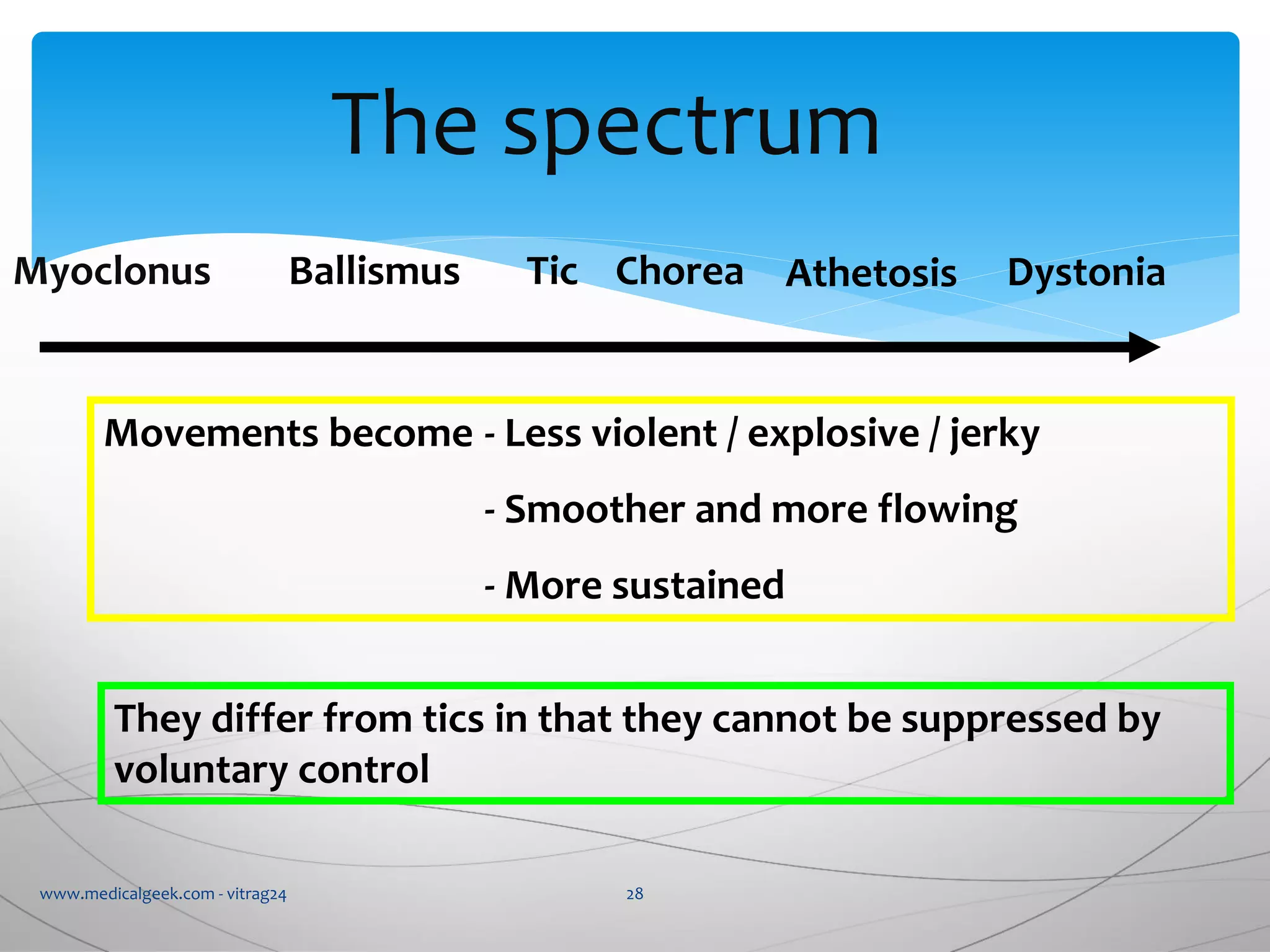 The spectrum

Myoclonus Ballismus Tic Chorea Athetosis Dystonia

Movements become - Less violent / explosive / jerky

- Smoother and more flowing

- More sustained

They differ from tics in that they cannot be suppressed by voluntary control

www.medicalgeek.com - vitrag24

28